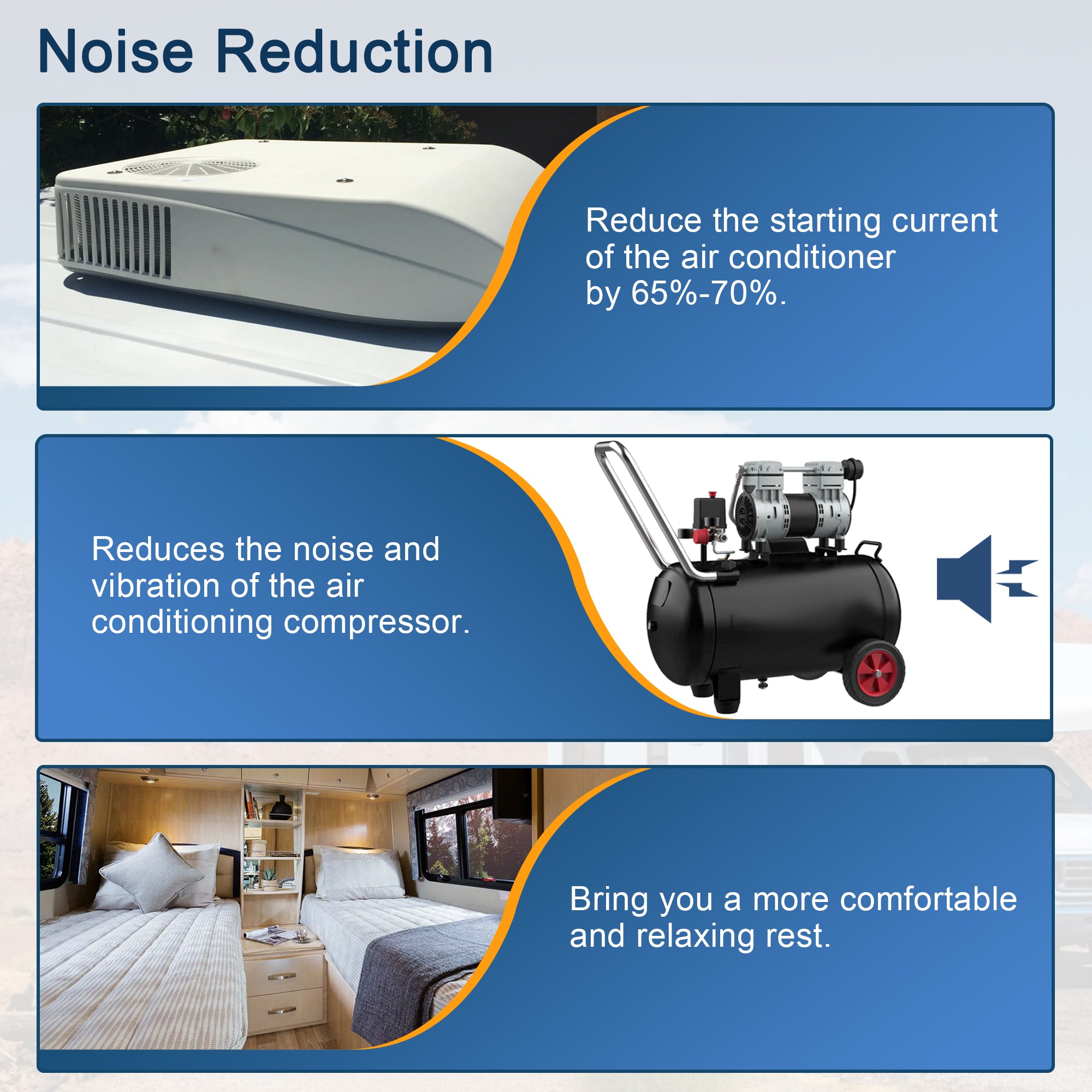 Noise Reduction

Reduce the starting current of the air conditioner by 65%-70%.

Reduces the noise and vibration of the air conditioning compressor.

Bring you a more comfortable and relaxing rest.